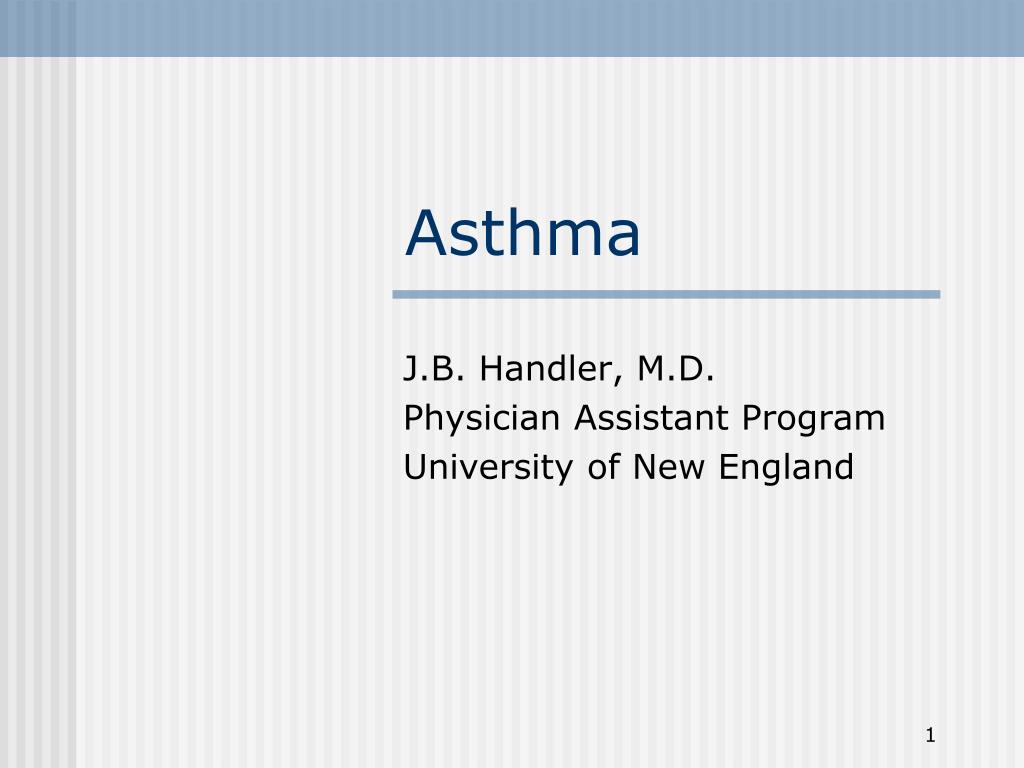 Asthma

J.B. Handler, M.D.
Physician Assistant Program
University of New England

1